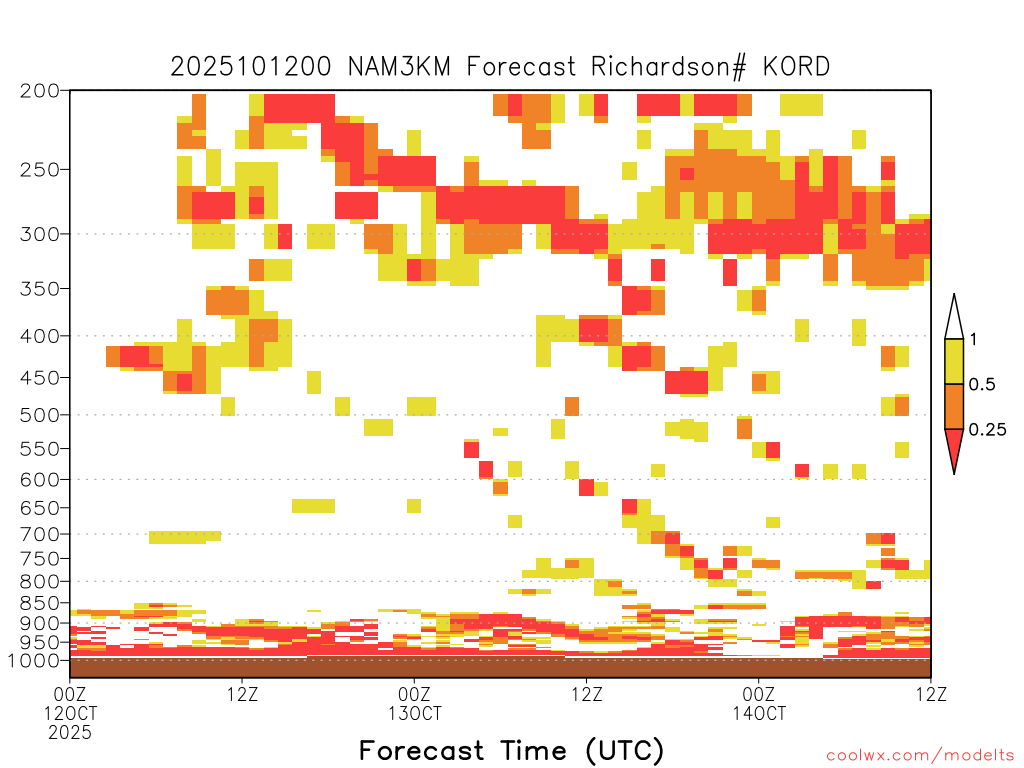 2025101200 NAM3KM Forecast Richardson# KORD

200
250
300
350
400
450
500
550
600
650
700
750
800
850
900
950
1000

1
0.5
0.25

00Z
12OCT
2025
12Z
00Z
13OCT
12Z
00Z
14OCT
12Z

Forecast Time (UTC)

coolwx.com/modelts